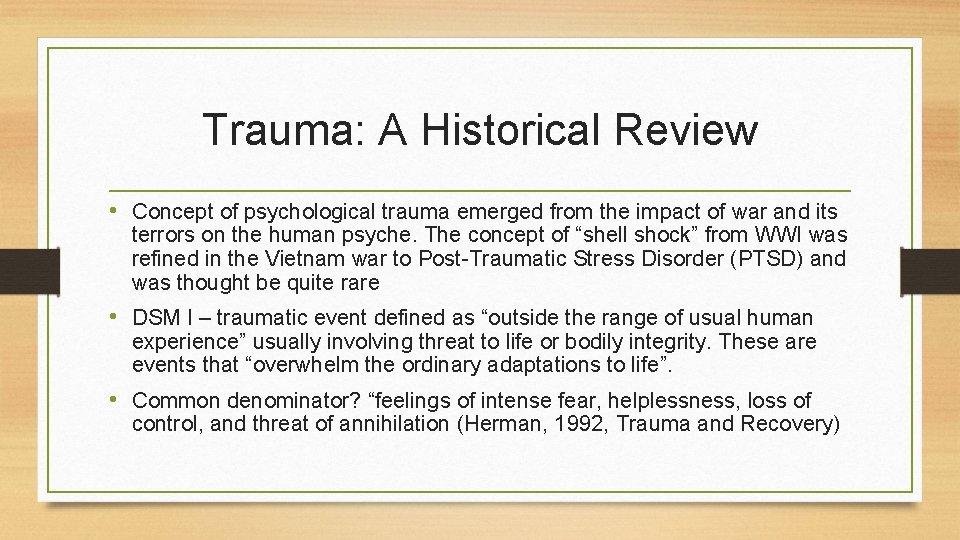 Trauma: A Historical Review

• Concept of psychological trauma emerged from the impact of war and its terrors on the human psyche. The concept of “shell shock” from WWI was refined in the Vietnam war to Post-Traumatic Stress Disorder (PTSD) and was thought be quite rare

• DSM I – traumatic event defined as “outside the range of usual human experience” usually involving threat to life or bodily integrity. These are events that “overwhelm the ordinary adaptations to life”.

• Common denominator? “feelings of intense fear, helplessness, loss of control, and threat of annihilation (Herman, 1992, Trauma and Recovery)